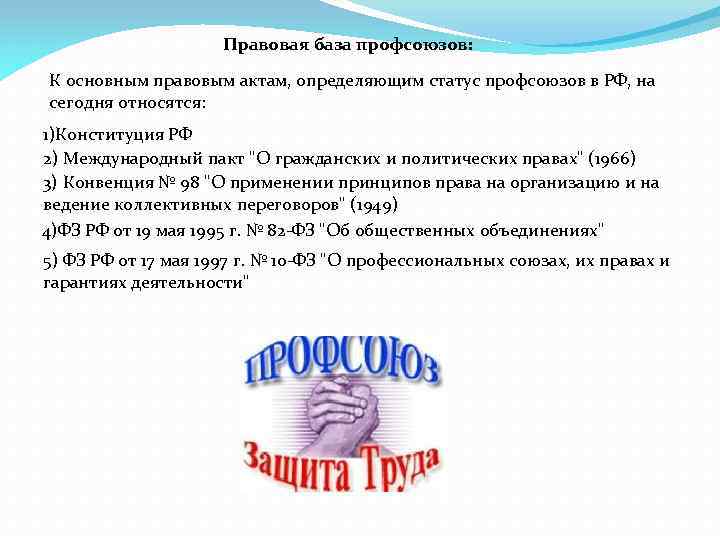 Правовая база профсоюзов:

К основным правовым актам, определяющим статус профсоюзов в РФ, на сегодня относятся:

1)Конституция РФ

2) Международный пакт "О гражданских и политических правах" (1966)

3) Конвенция № 98 "О применении принципов права на организацию и на ведение коллективных переговоров" (1949)

4)ФЗ РФ от 19 мая 1995 г. № 82-ФЗ "Об общественных объединениях"

5) ФЗ РФ от 17 мая 1997 г. № 10-ФЗ "О профессиональных союзах, их правах и гарантиях деятельности"

ПРОФСОЮЗ

Защита Труда